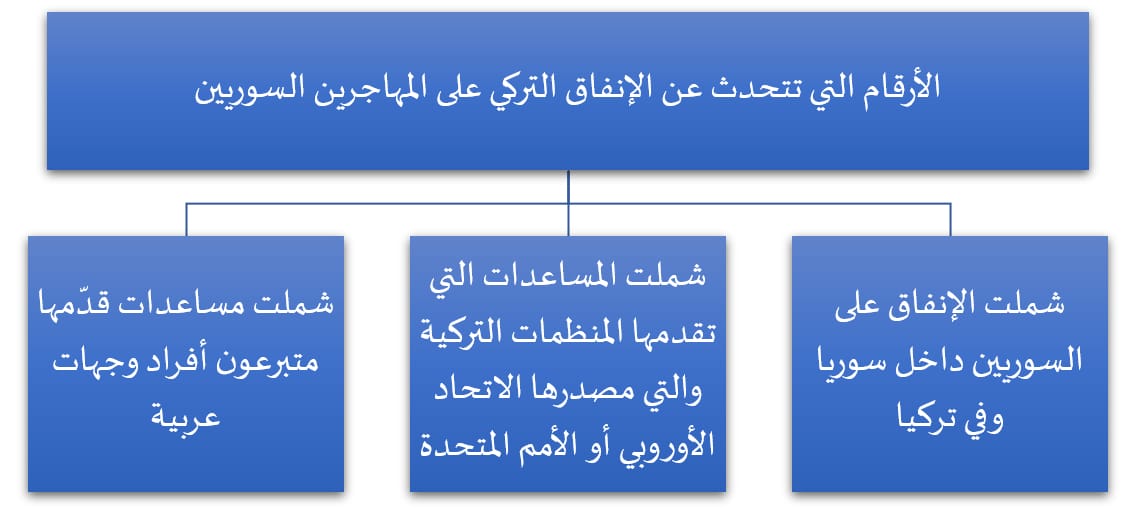 الأرقام التي تتحدث عن الإنفاق التركي على المهاجرين السوريين

شملت الإنفاق على السوريين داخل سوريا وفي تركيا

شملت المساعدات التي تقدمها المنظمات التركية والتي مصدرها الاتحاد الأوروبي أو الأمم المتحدة

شملت مساعدات قدّمها متبرعون أفراد وجهات عربية